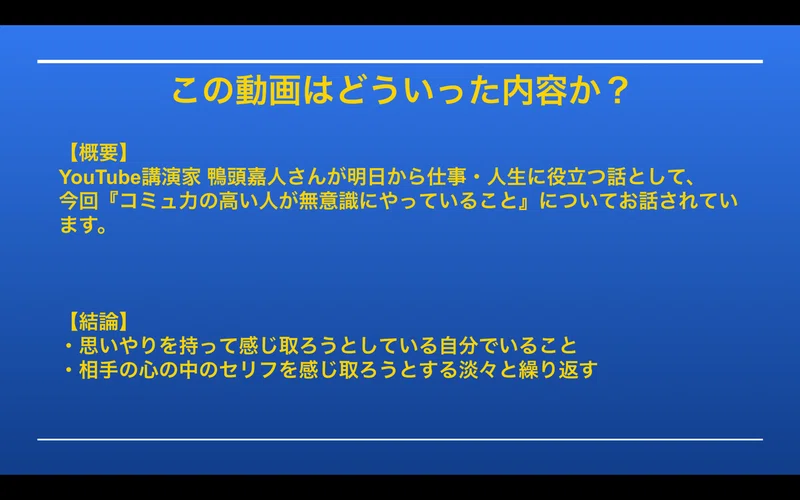 この動画はどういった内容か？

【概要】
YouTube講演家 鴨頭嘉人さんが明日から仕事・人生に役立つ話として、今回『コミュ力の高い人が無意識にやっていること』についてお話されています。

【結論】
・思いやりを持って感じ取ろうとしている自分でいること
・相手の心の中のセリフを感じ取ろうとする淡々と繰り返す